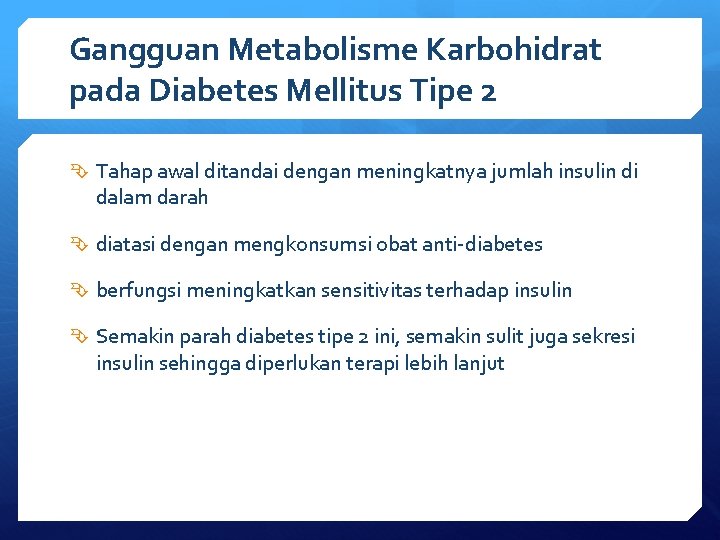 Gangguan Metabolisme Karbohidrat pada Diabetes Mellitus Tipe 2

Tahap awal ditandai dengan meningkatnya jumlah insulin di dalam darah

diatasi dengan mengkonsumsi obat anti-diabetes

berfungsi meningkatkan sensitivitas terhadap insulin

Semakin parah diabetes tipe 2 ini, semakin sulit juga sekresi insulin sehingga diperlukan terapi lebih lanjut